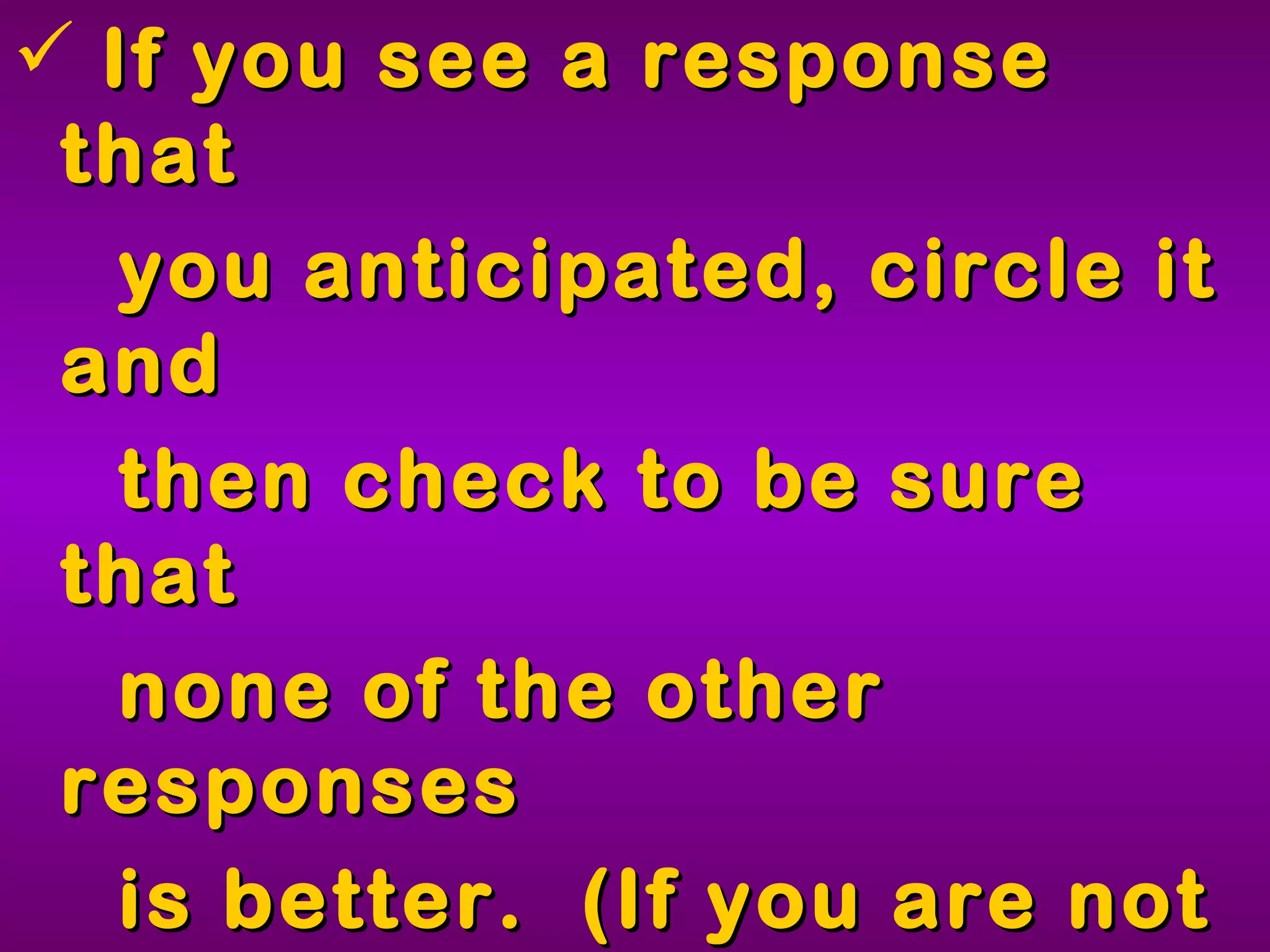 ✓ If you see a response that you anticipated, circle it and then check to be sure that none of the other responses is better. (If you are not